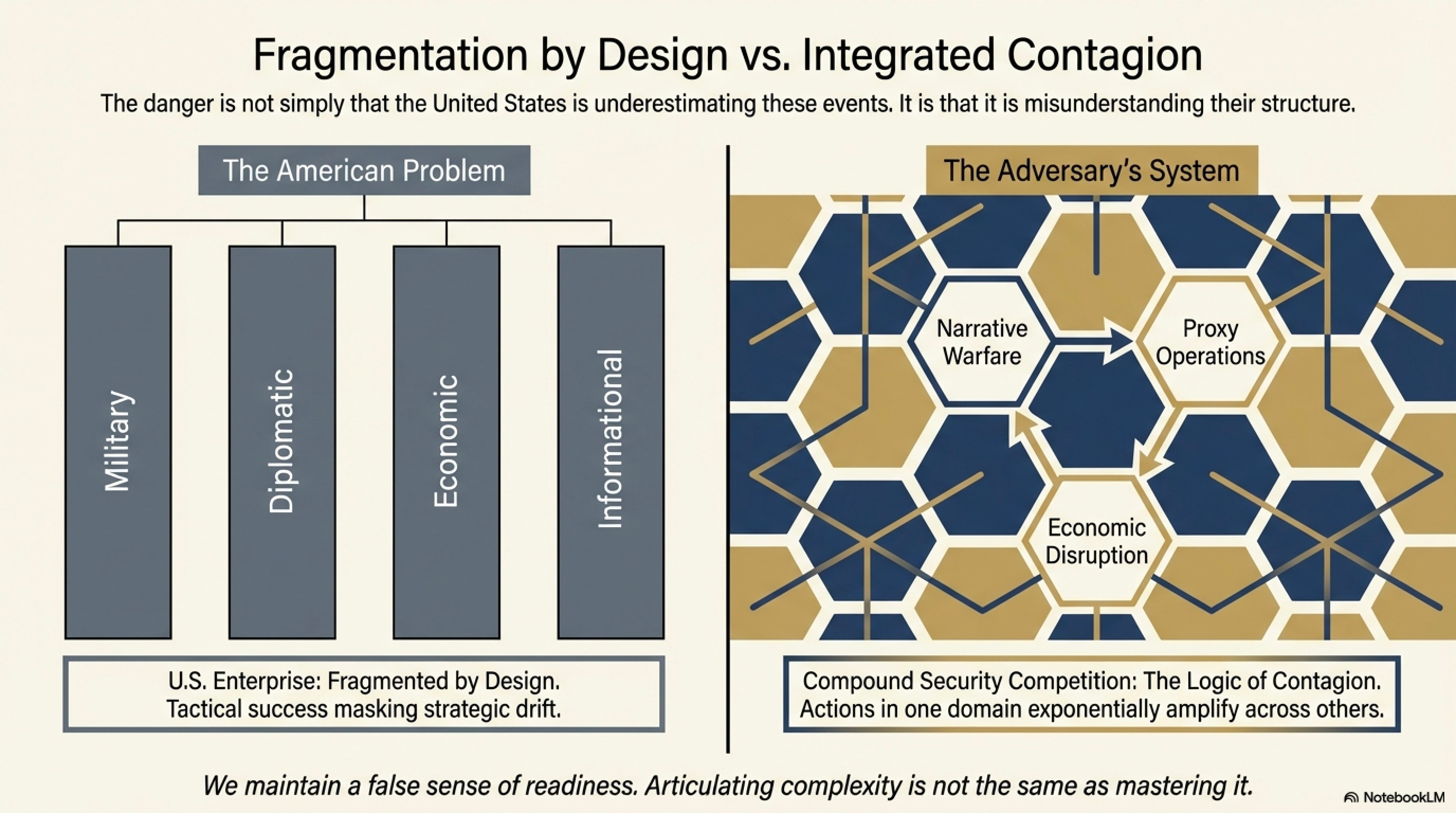 Fragmentation by Design vs. Integrated Contagion

The danger is not simply that the United States is underestimating these events. It is that it is misunderstanding their structure.

The American Problem

Military

Diplomatic

Economic

Informational

U.S. Enterprise: Fragmented by Design.
Tactical success masking strategic drift.

The Adversary's System

Narrative Warfare

Proxy Operations

Economic Disruption

Compound Security Competition: The Logic of Contagion.
Actions in one domain exponentially amplify across others.

We maintain a false sense of readiness. Articulating complexity is not the same as mastering it.

NotebookLM